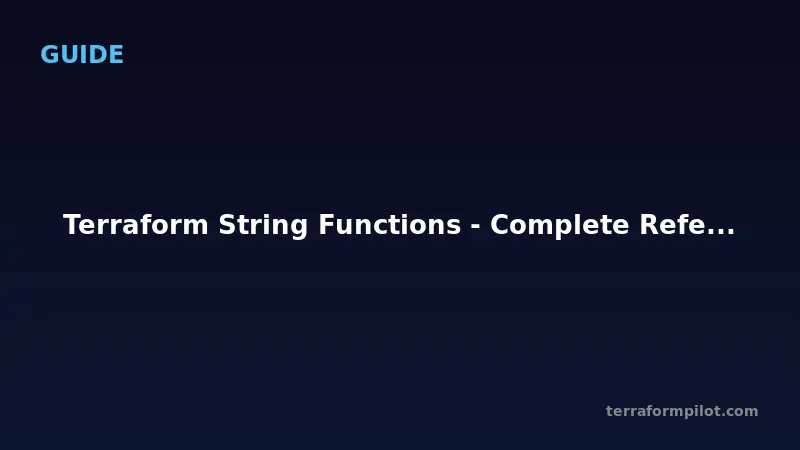 GUIDE

Terraform String Functions - Complete Refe...

terraformpilot.com